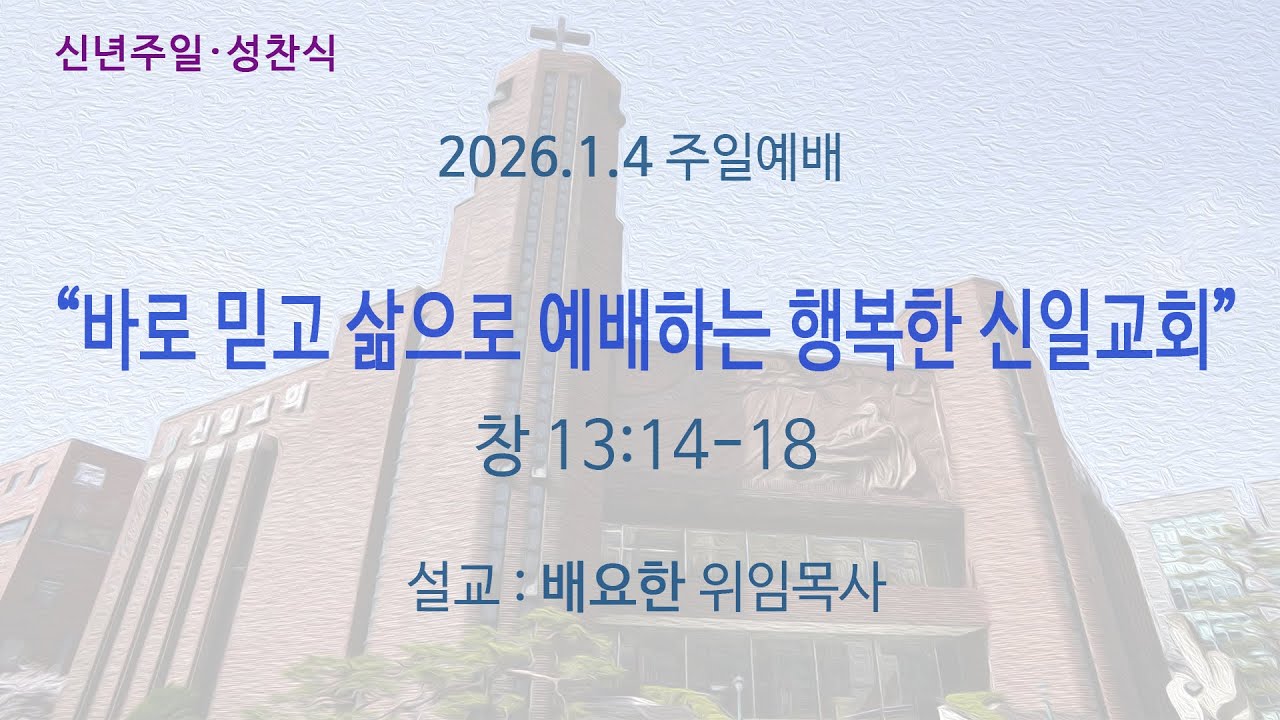 신년주일·성찬식

2026.1.4 주일예배

“바로 믿고 삶으로 예배하는 행복한 신일교회”

창 13:14-18

설교 : 배요한 위임목사

신일교회